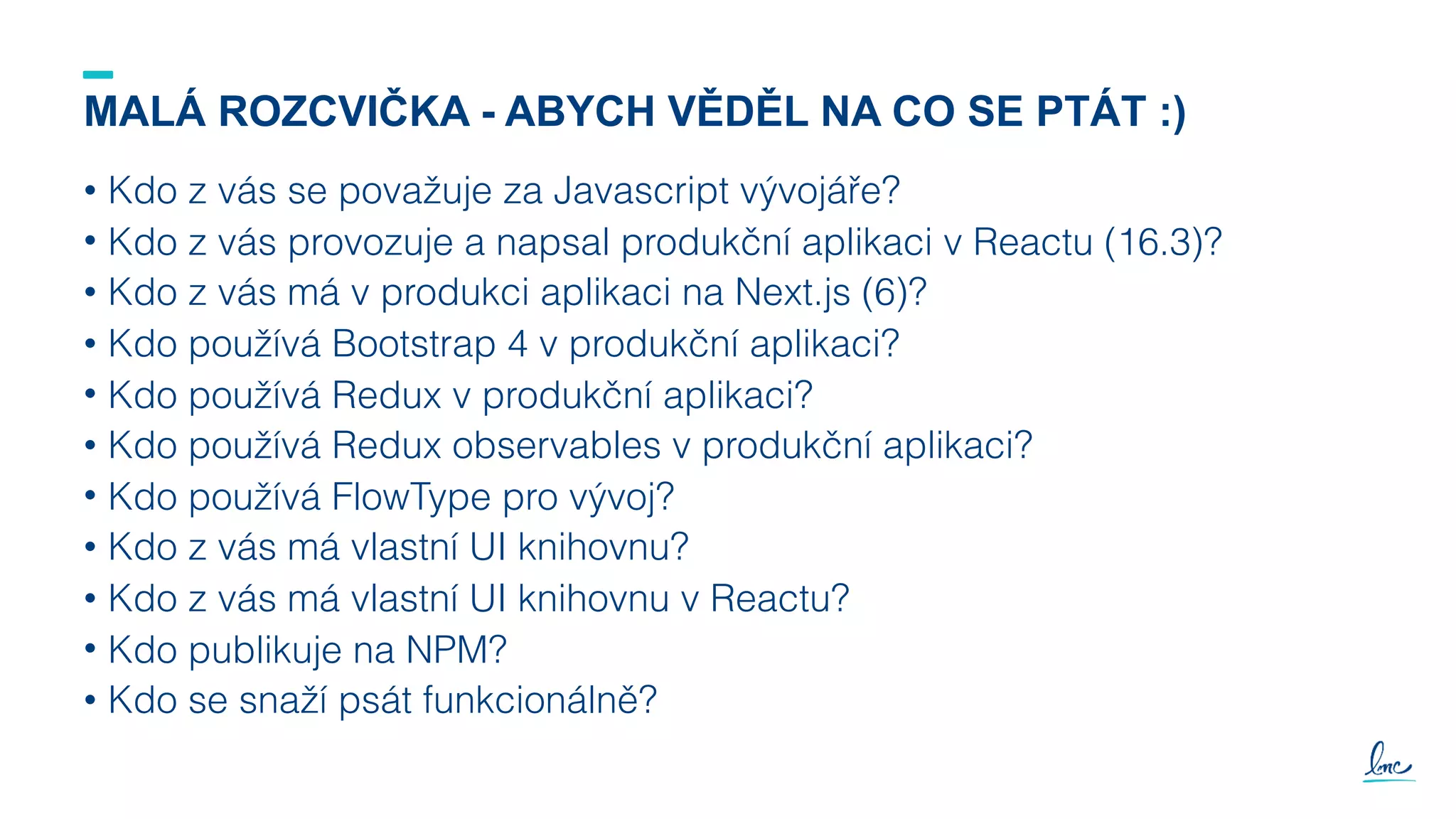 MALÁ ROZCVIČKA - ABYCH VĚDĚL NA CO SE PTÁT :)

• Kdo z vás se považuje za Javascript vývojáře?
• Kdo z vás provozuje a napsal produkční aplikaci v Reactu (16.3)?
• Kdo z vás má v produkci aplikaci na Next.js (6)?
• Kdo používá Bootstrap 4 v produkční aplikaci?
• Kdo používá Redux v produkční aplikaci?
• Kdo používá Redux observables v produkční aplikaci?
• Kdo používá FlowType pro vývoj?
• Kdo z vás má vlastní UI knihovnu?
• Kdo z vás má vlastní UI knihovnu v Reactu?
• Kdo publikuje na NPM?
• Kdo se snaží psát funkcionálně?

lmc